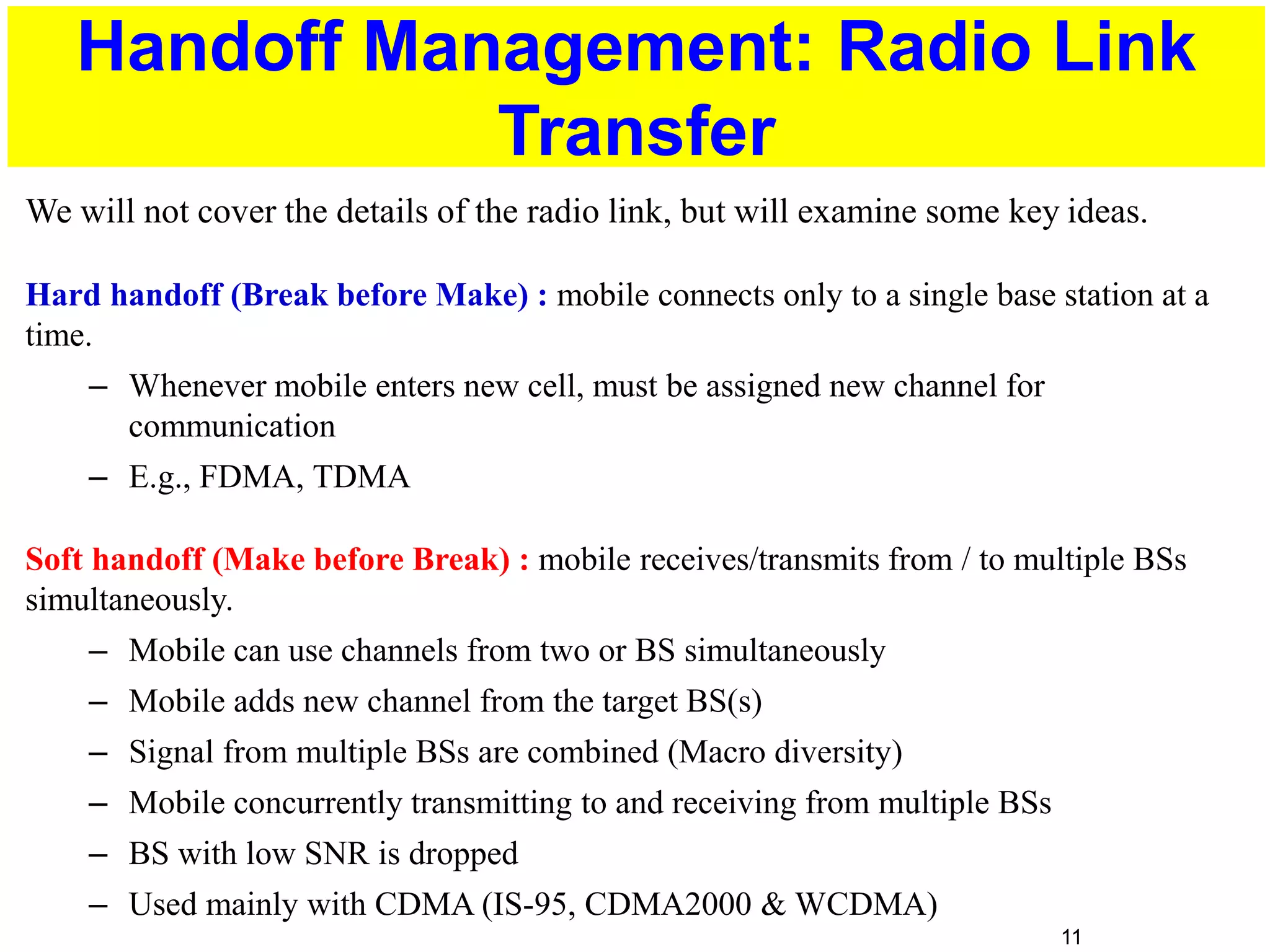 Handoff Management: Radio Link Transfer

We will not cover the details of the radio link, but will examine some key ideas.

Hard handoff (Break before Make) : mobile connects only to a single base station at a time.

– Whenever mobile enters new cell, must be assigned new channel for communication
– E.g., FDMA, TDMA

Soft handoff (Make before Break) : mobile receives/transmits from / to multiple BSs simultaneously.

– Mobile can use channels from two or BS simultaneously
– Mobile adds new channel from the target BS(s)
– Signal from multiple BSs are combined (Macro diversity)
– Mobile concurrently transmitting to and receiving from multiple BSs
– BS with low SNR is dropped
– Used mainly with CDMA (IS-95, CDMA2000 & WCDMA)

11